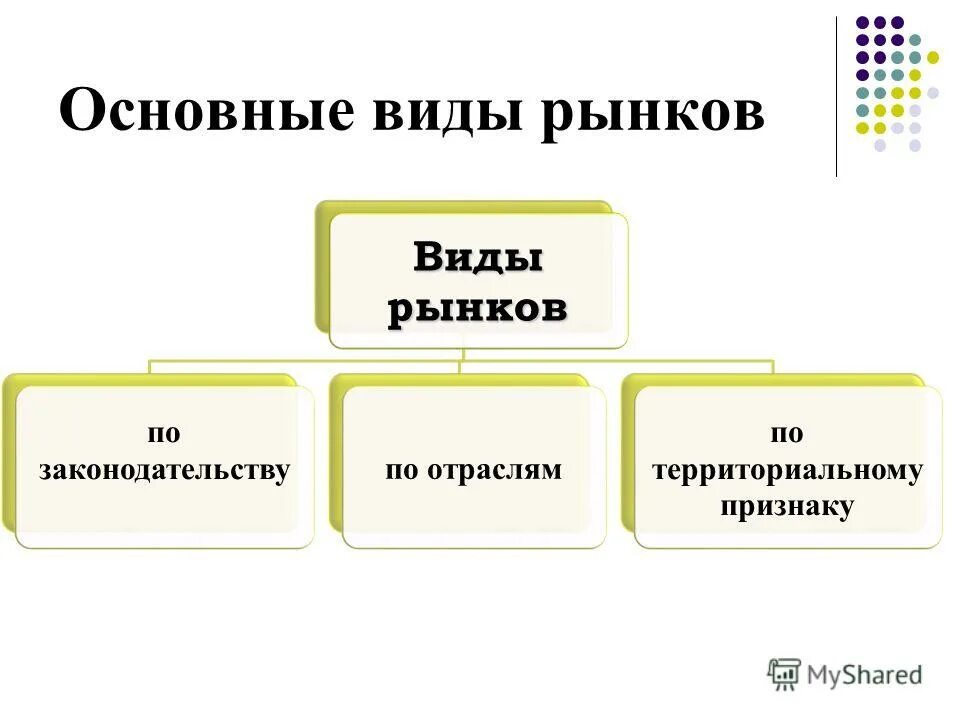 Основные виды рынков

Виды рынков

по законодательству

по отраслям

по территориальному признаку

MyShared